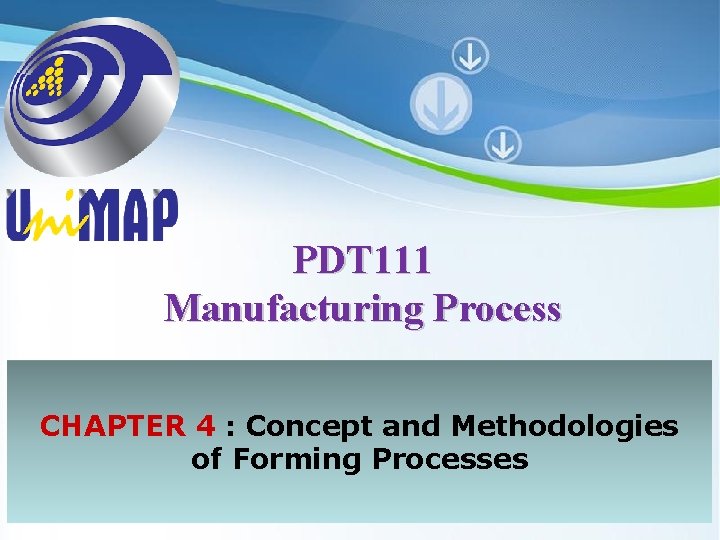 UniMAP

PDT111
Manufacturing Process

CHAPTER 4 : Concept and Methodologies of Forming Processes